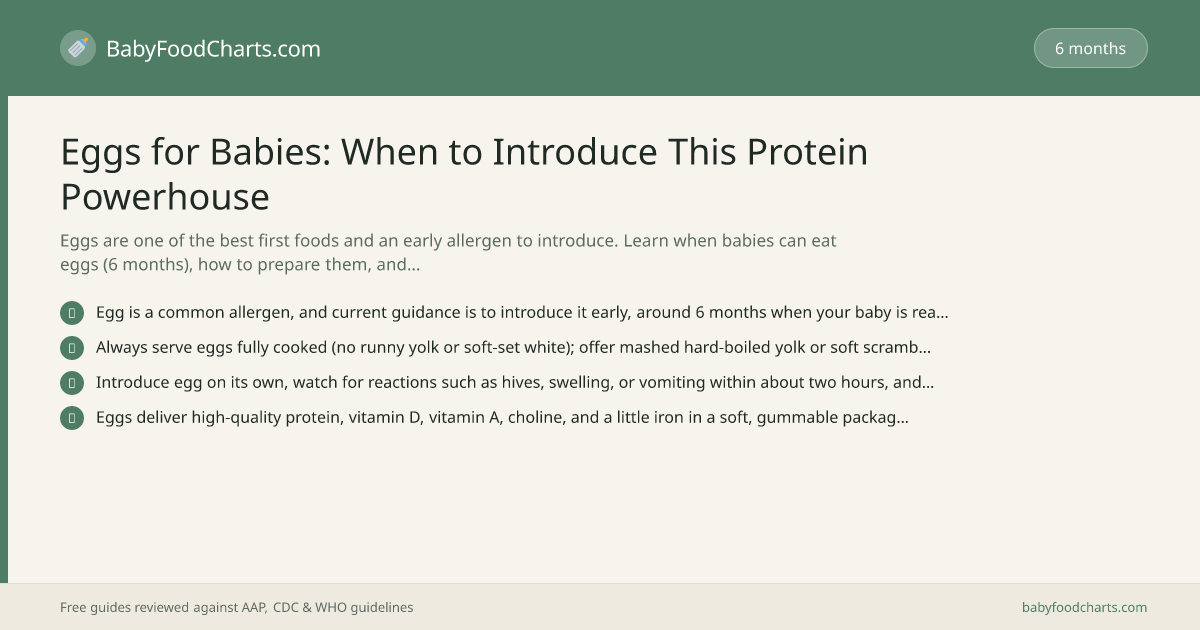 BabyFoodCharts.com

6 months

Eggs for Babies: When to Introduce This Protein Powerhouse

Eggs are one of the best first foods and an early allergen to introduce. Learn when babies can eat eggs (6 months), how to prepare them, and...

Egg is a common allergen, and current guidance is to introduce it early, around 6 months when your baby is rea...

Always serve eggs fully cooked (no runny yolk or soft-set white); offer mashed hard-boiled yolk or soft scramb...

Introduce egg on its own, watch for reactions such as hives, swelling, or vomiting within about two hours, and...

Eggs deliver high-quality protein, vitamin D, vitamin A, choline, and a little iron in a soft, gummable packag...

Free guides reviewed against AAP, CDC & WHO guidelines

babyfoodcharts.com